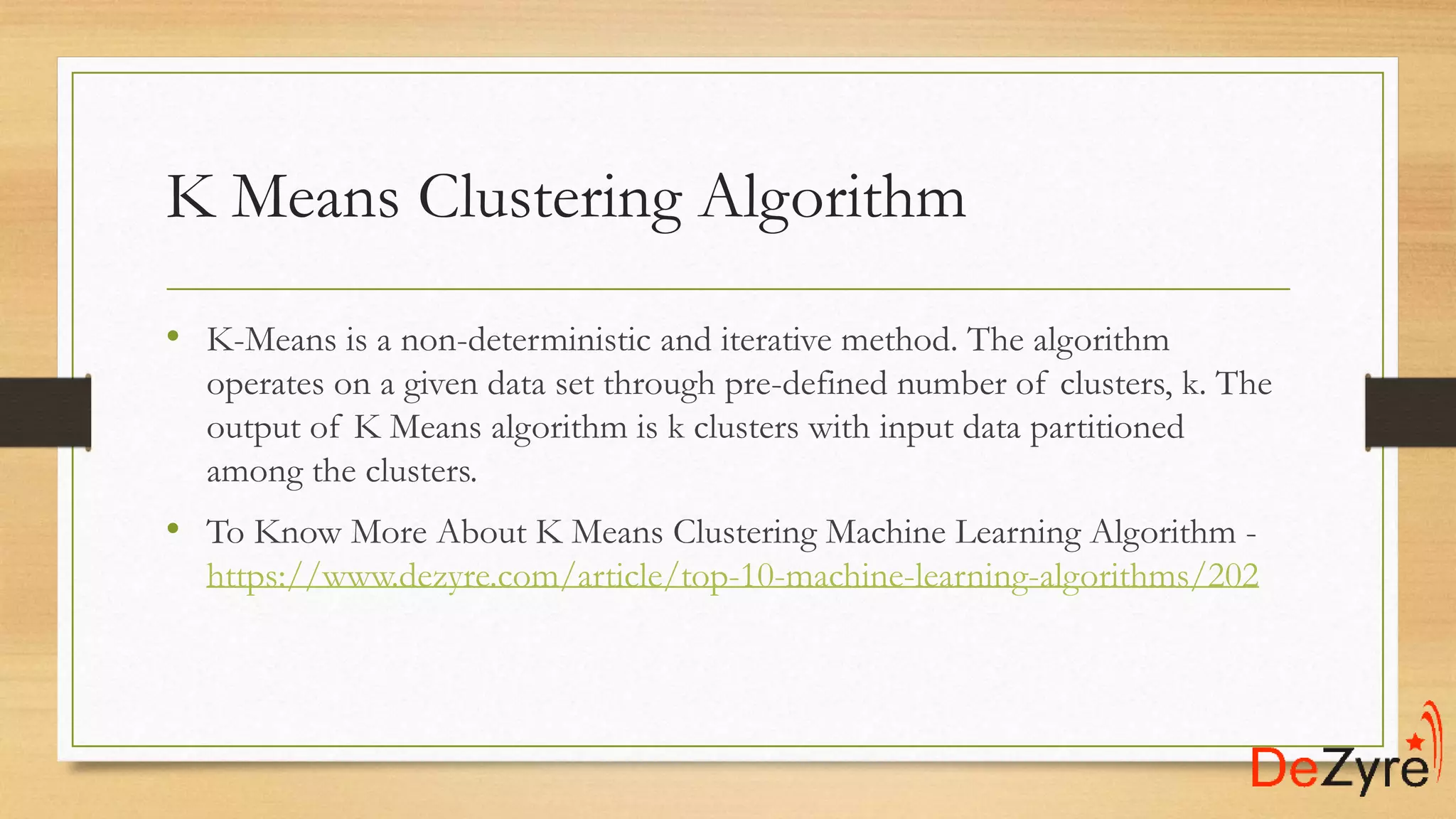 K Means Clustering Algorithm

• K-Means is a non-deterministic and iterative method. The algorithm operates on a given data set through pre-defined number of clusters, k. The output of K Means algorithm is k clusters with input data partitioned among the clusters.

• To Know More About K Means Clustering Machine Learning Algorithm - https://www.dezyre.com/article/top-10-machine-learning-algorithms/202

DeZyre